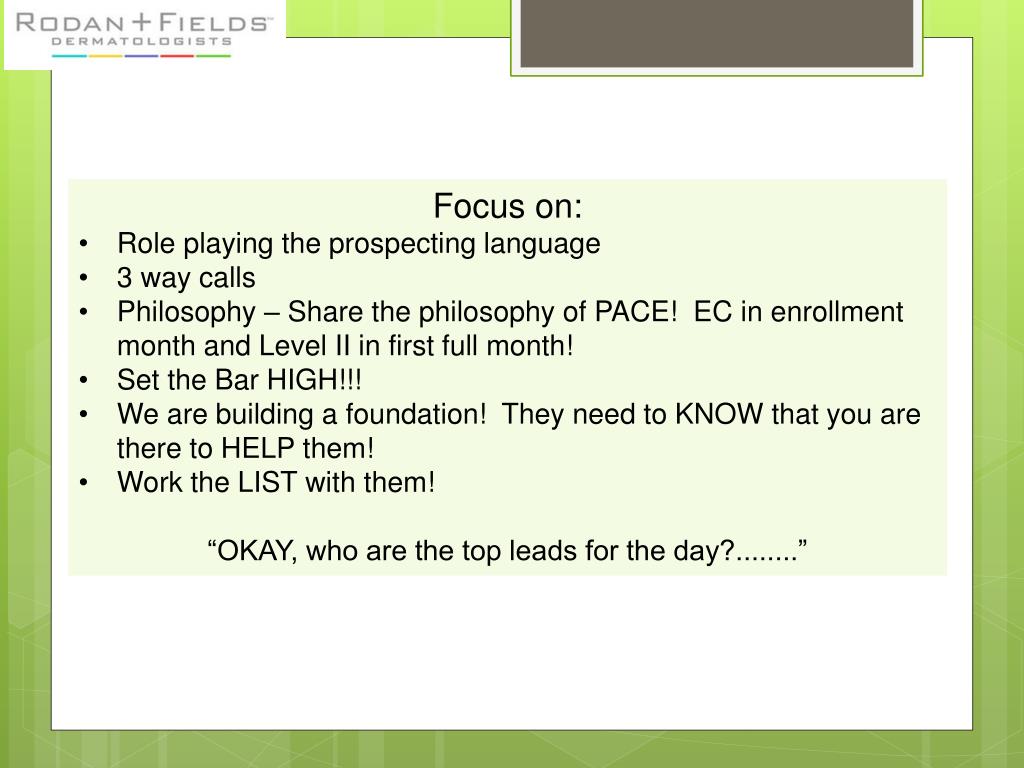 RODAN + FIELDS™
DERMATOLOGISTS

Focus on:
• Role playing the prospecting language
• 3 way calls
• Philosophy – Share the philosophy of PACE! EC in enrollment month and Level II in first full month!
• Set the Bar HIGH!!!
• We are building a foundation! They need to KNOW that you are there to HELP them!
• Work the LIST with them!

“OKAY, who are the top leads for the day?........”